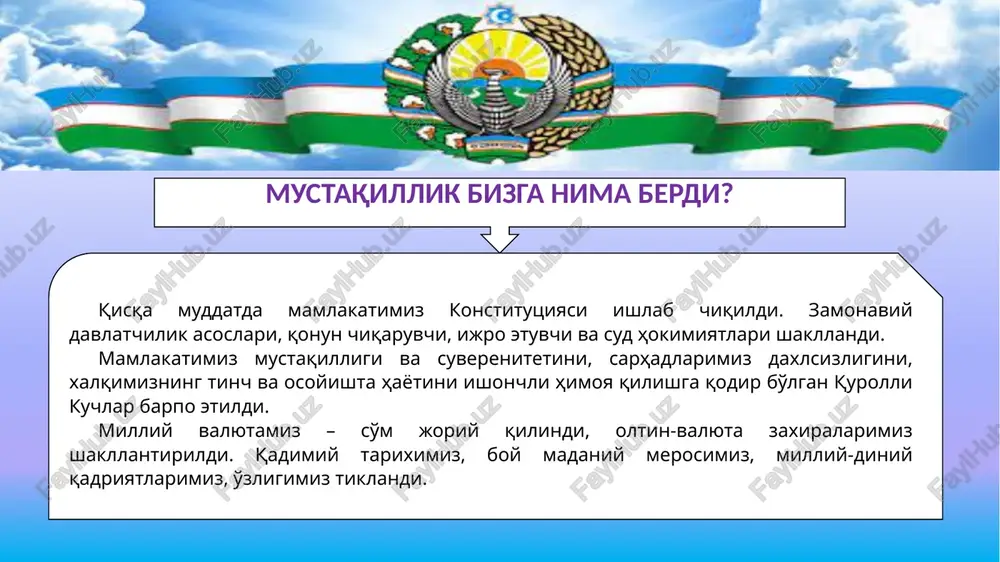 МУСТАҚИЛЛИК БИЗГА НИМА БЕРДИ?

Қисқа муддатда мамлакатимиз Конституцияси ишлаб чиқилди. Замонавий давлатчилик асослари, қонун чиқарувчи, ижро этувчи ва суд ҳокимиятлари шаклланди.

Мамлакатимиз мустақиллиги ва суверенитетини, сарҳадларимиз дахлсизлигини, халқимизнинг тинч ва осойишта ҳаётини ишончли ҳимоя қилишга қодир бўлган Қуролли Кучлар барпо этилди.

Миллий валютамиз – сўм жорий қилинди, олтин-валюта захираларимиз шакллантирилди. Қадимий тарихимиз, бой маданий меросимиз, миллий-диний қадриятларимиз, ўзлигимиз тикланди.

FaylHub.uz